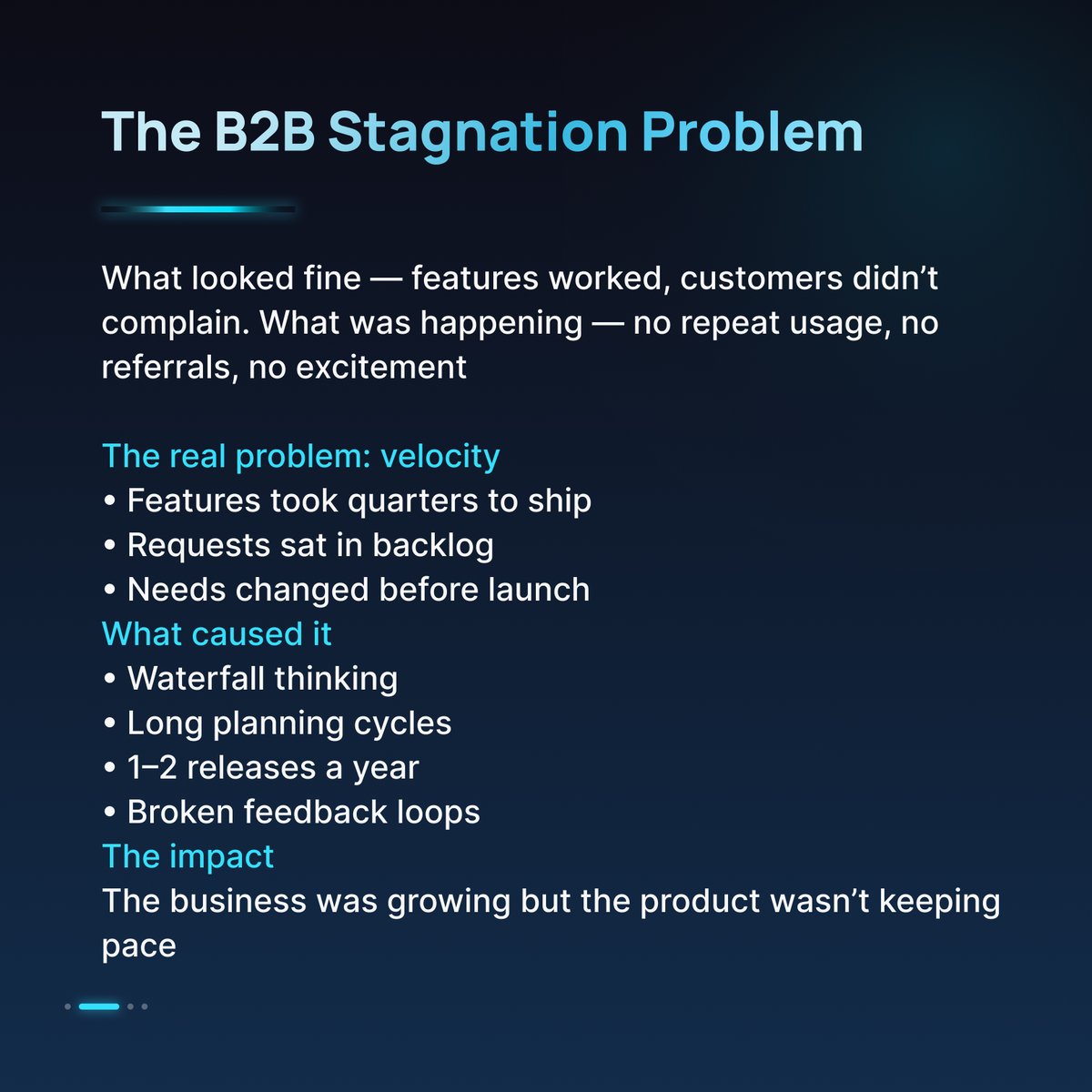 The B2B Stagnation Problem

What looked fine — features worked, customers didn’t complain. What was happening — no repeat usage, no referrals, no excitement

The real problem: velocity
• Features took quarters to ship
• Requests sat in backlog
• Needs changed before launch
What caused it
• Waterfall thinking
• Long planning cycles
• 1–2 releases a year
• Broken feedback loops
The impact
The business was growing but the product wasn’t keeping pace